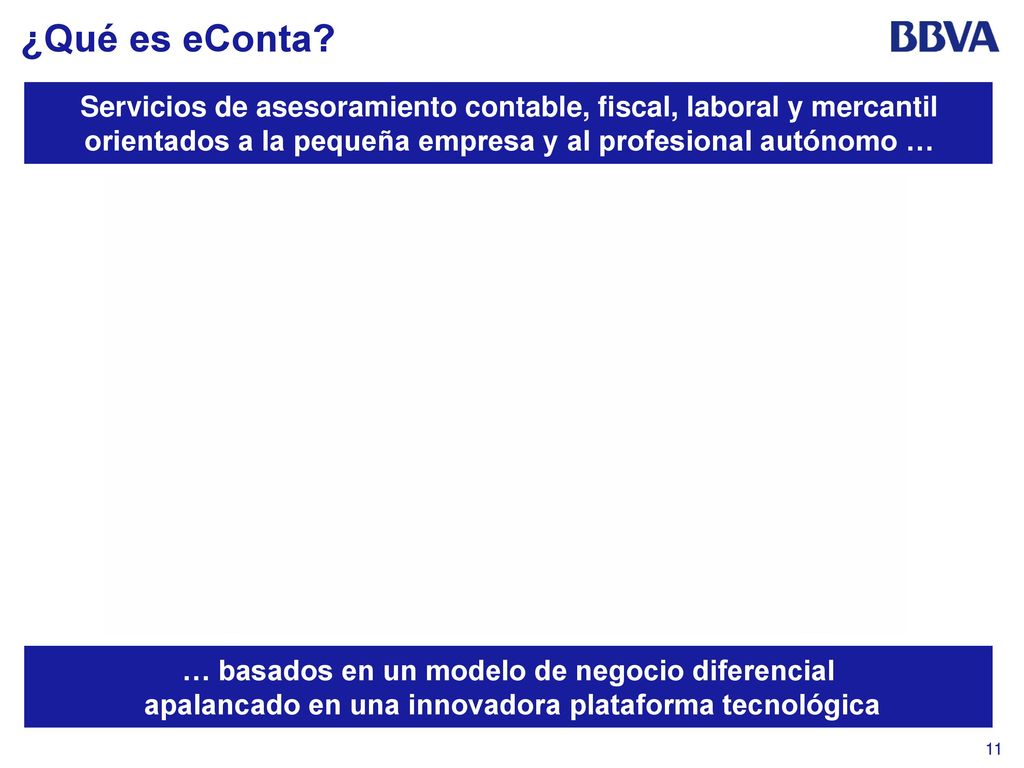 ¿Qué es eConta?

BBVA

Servicios de asesoramiento contable, fiscal, laboral y mercantil orientados a la pequeña empresa y al profesional autónomo …

… basados en un modelo de negocio diferencial apalancado en una innovadora plataforma tecnológica

11